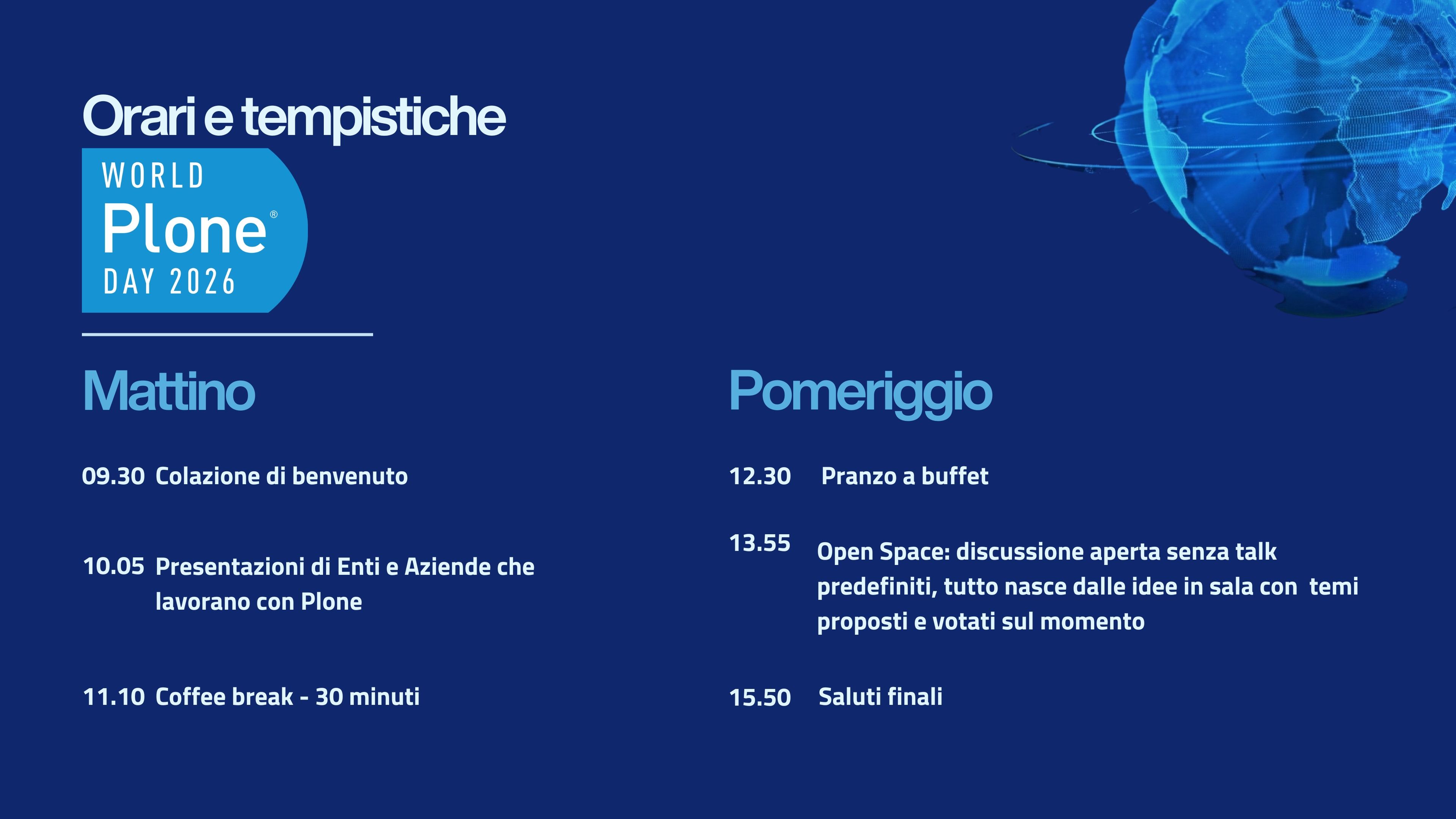 Orari e tempistiche

WORLD
Plone®
DAY 2026

Mattino

09.30 Colazione di benvenuto

10.05 Presentazioni di Enti e Aziende che lavorano con Plone

11.10 Coffee break - 30 minuti

Pomeriggio

12.30 Pranzo a buffet

13.55 Open Space: discussione aperta senza talk predefiniti, tutto nasce dalle idee in sala con temi proposti e votati sul momento

15.50 Saluti finali